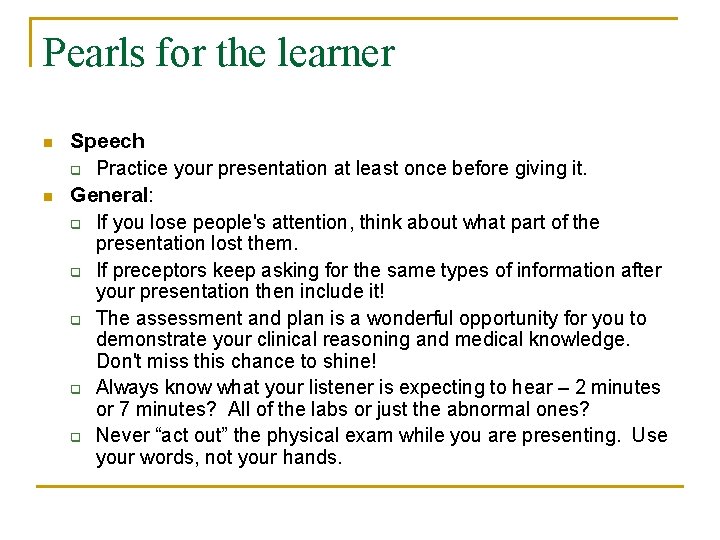 Pearls for the learner

Speech

Practice your presentation at least once before giving it.

General:

If you lose people's attention, think about what part of the presentation lost them.

If preceptors keep asking for the same types of information after your presentation then include it!

The assessment and plan is a wonderful opportunity for you to demonstrate your clinical reasoning and medical knowledge. Don't miss this chance to shine!

Always know what your listener is expecting to hear – 2 minutes or 7 minutes? All of the labs or just the abnormal ones?

Never “act out” the physical exam while you are presenting. Use your words, not your hands.